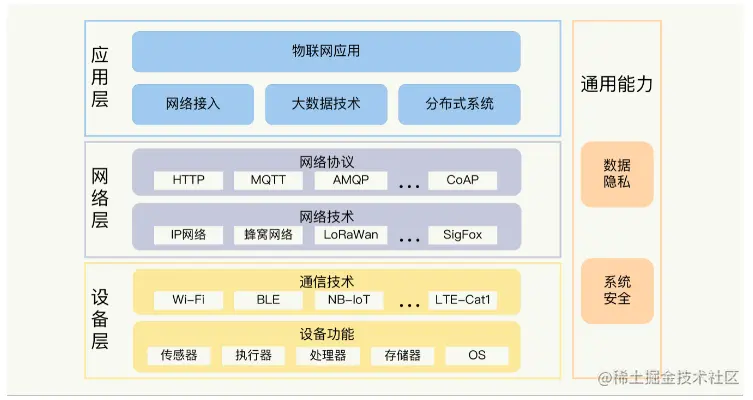 应用层

物联网应用

网络接入 大数据技术 分布式系统

网络层

网络协议

HTTP MQTT AMQP ... CoAP

网络技术

IP网络 蜂窝网络 LoRaWan ... SigFox

设备层

通信技术

Wi-Fi BLE NB-IoT ... LTE-Cat1

设备功能

传感器 执行器 处理器 存储器 OS

通用能力

数据隐私

系统安全

@稀土掘金技术社区